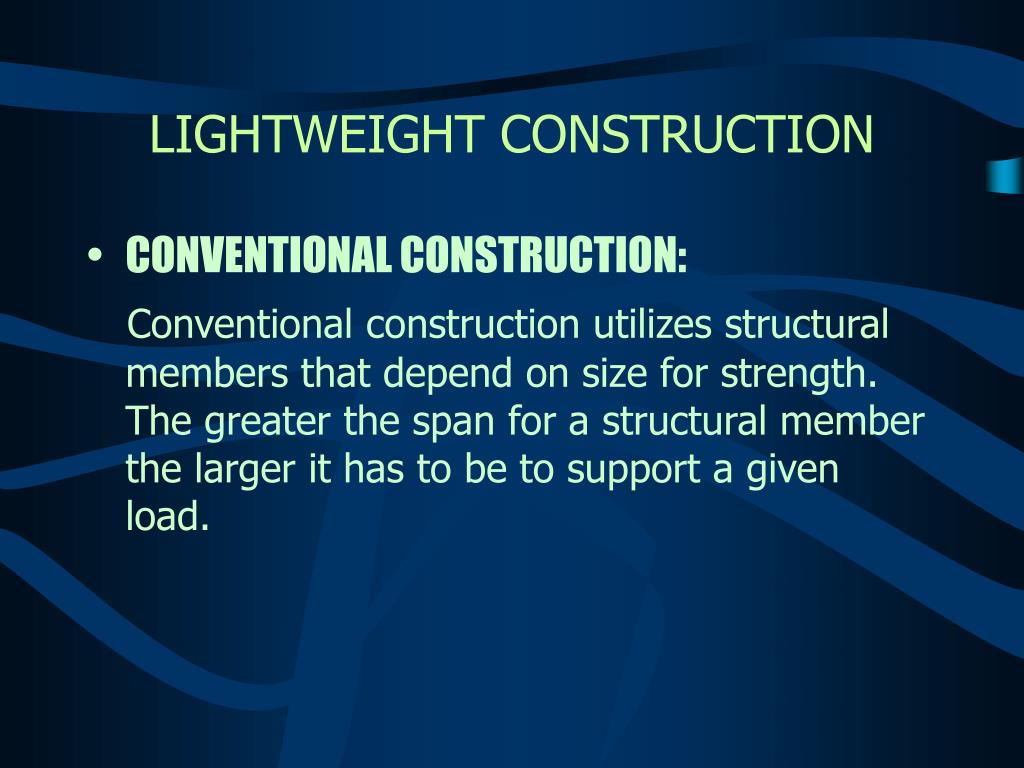 LIGHTWEIGHT CONSTRUCTION

• CONVENTIONAL CONSTRUCTION:

Conventional construction utilizes structural members that depend on size for strength. The greater the span for a structural member the larger it has to be to support a given load.